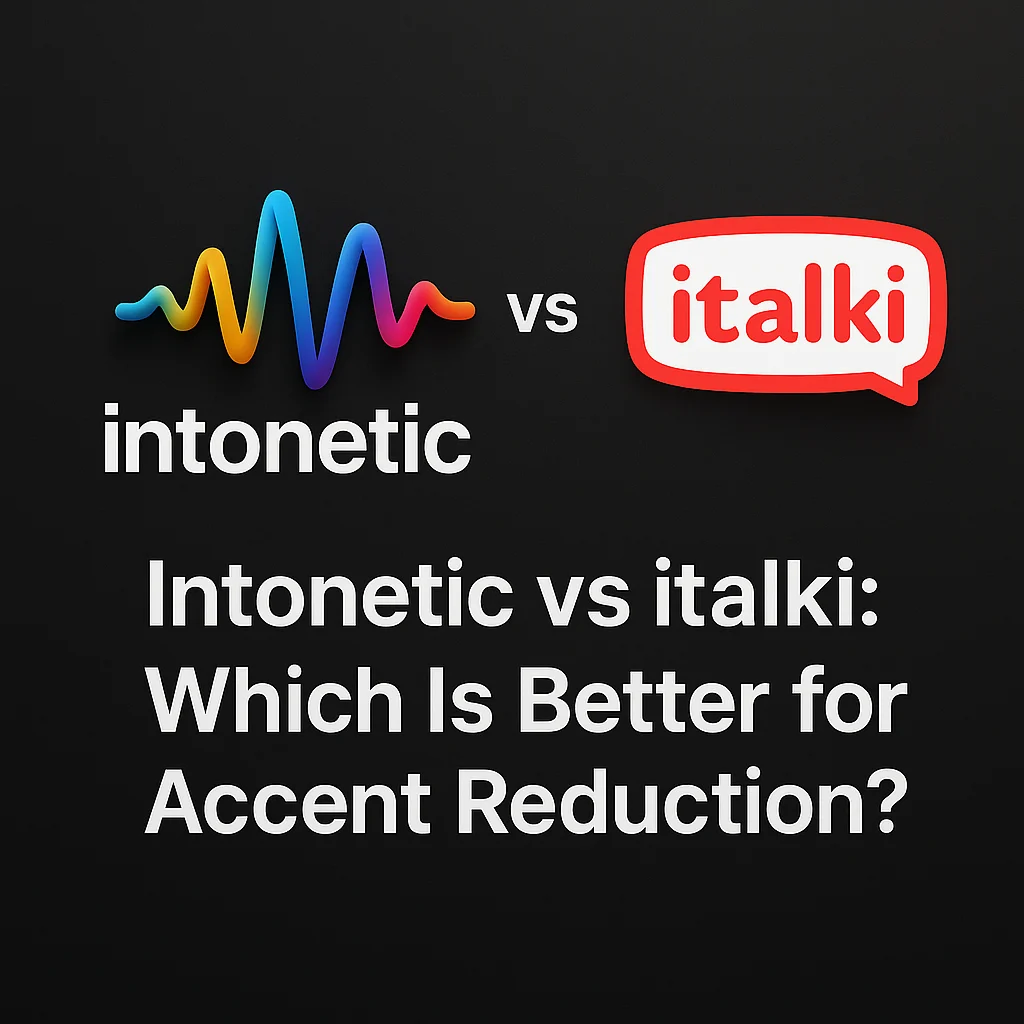 intonetic

vs

italki

Intonetic vs italki: Which Is Better for Accent Reduction?